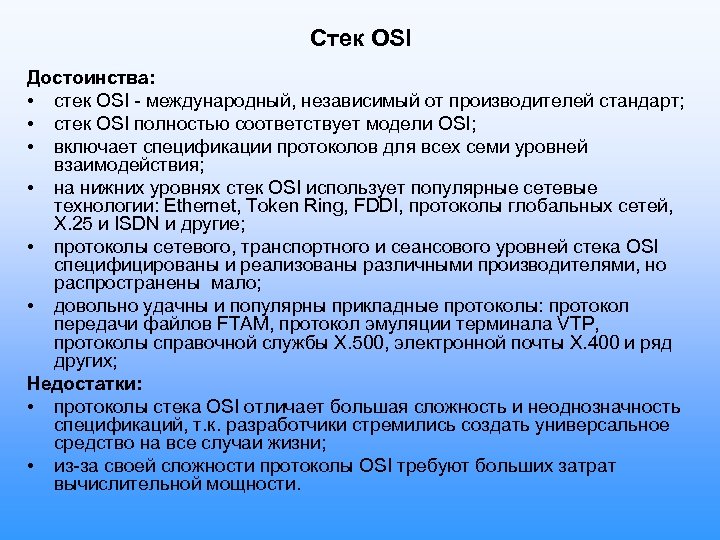 Стек OSI

Достоинства:
• стек OSI - международный, независимый от производителей стандарт;
• стек OSI полностью соответствует модели OSI;
• включает спецификации протоколов для всех семи уровней взаимодействия;
• на нижних уровнях стек OSI использует популярные сетевые технологии: Ethernet, Token Ring, FDDI, протоколы глобальных сетей, X.25 и ISDN и другие;
• протоколы сетевого, транспортного и сеансового уровней стека OSI специфицированы и реализованы различными производителями, но распространены  мало;
• довольно удачны и популярны прикладные протоколы: протокол передачи файлов FTAM, протокол эмуляции терминала VTP, протоколы справочной службы X.500, электронной почты X.400 и ряд других;
Недостатки:
• протоколы стека OSI отличает большая сложность и неоднозначность спецификаций, т.к. разработчики стремились создать универсальное средство на все случаи жизни;
• из-за своей сложности протоколы OSI требуют больших затрат вычислительной мощности.